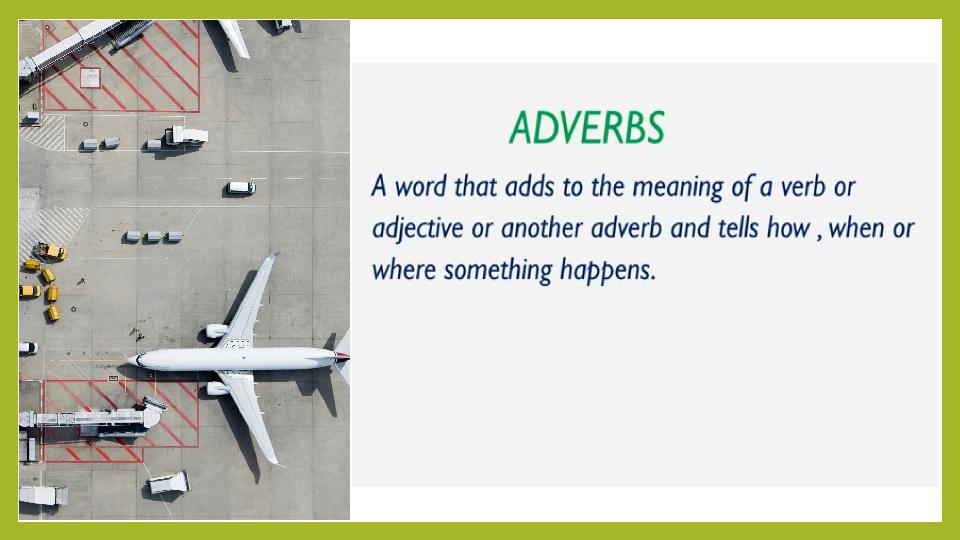 ADVERBS

A word that adds to the meaning of a verb or adjective or another adverb and tells how , when or where something happens.